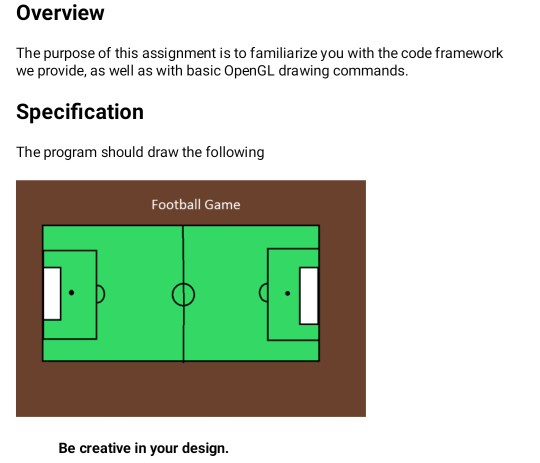 Overview

The purpose of this assignment is to familiarize you with the code framework we provide, as well as with basic OpenGL drawing commands.

Specification

The program should draw the following

Football Game

Be creative in your design.